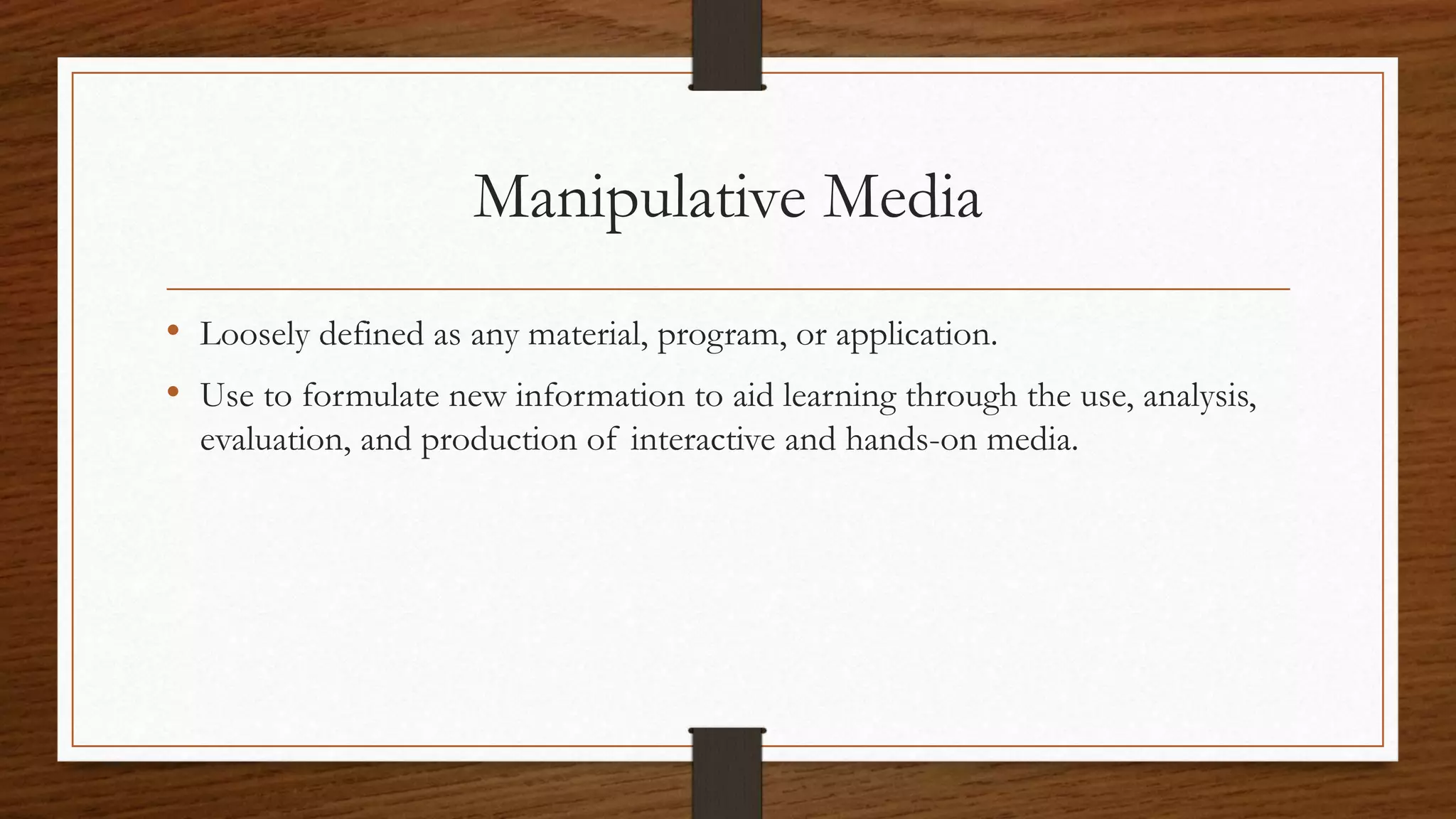 Manipulative Media

• Loosely defined as any material, program, or application.
• Use to formulate new information to aid learning through the use, analysis, evaluation, and production of interactive and hands-on media.